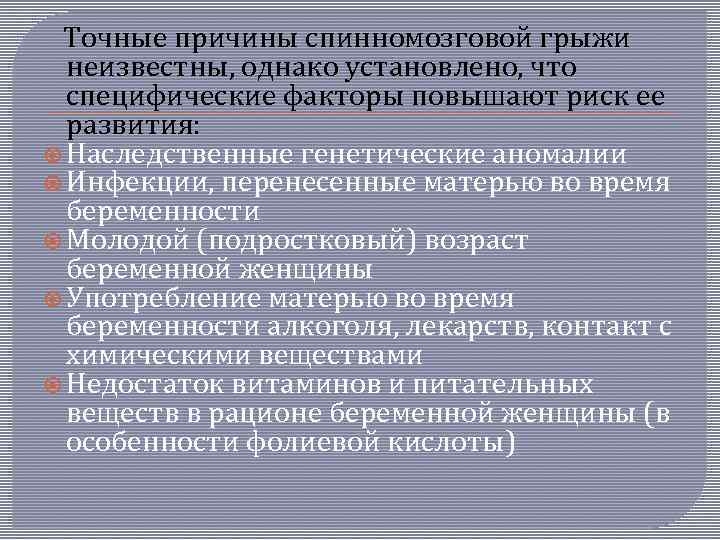 Точные причины спинномозговой грыжи неизвестны, однако установлено, что специфические факторы повышают риск ее развития:

Наследственные генетические аномалии

Инфекции, перенесенные матерью во время беременности

Молодой (подростковый) возраст беременной женщины

Употребление матерью во время беременности алкоголя, лекарств, контакт с химическими веществами

Недостаток витаминов и питательных веществ в рационе беременной женщины (в особенности фолиевой кислоты)